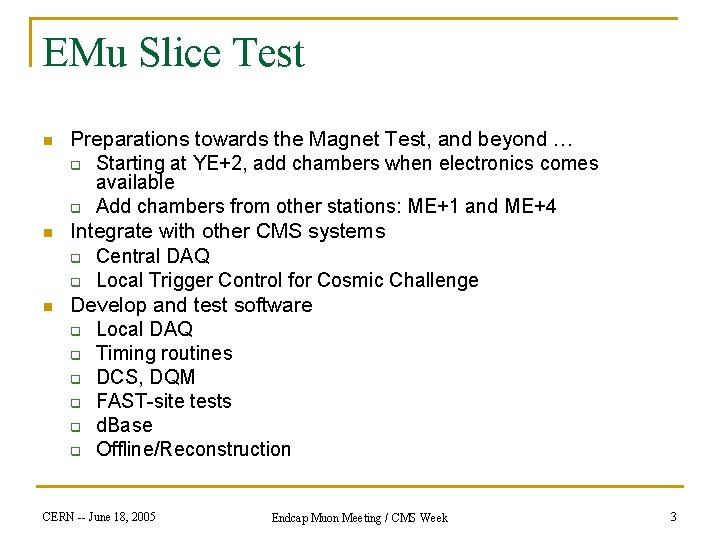 EMu Slice Test

- Preparations towards the Magnet Test, and beyond …
  - Starting at YE+2, add chambers when electronics comes available
  - Add chambers from other stations: ME+1 and ME+4
- Integrate with other CMS systems
  - Central DAQ
  - Local Trigger Control for Cosmic Challenge
- Develop and test software
  - Local DAQ
  - Timing routines
  - DCS, DQM
  - FAST-site tests
  - dBase
  - Offline/Reconstruction

CERN -- June 18, 2005

Endcap Muon Meeting / CMS Week

3